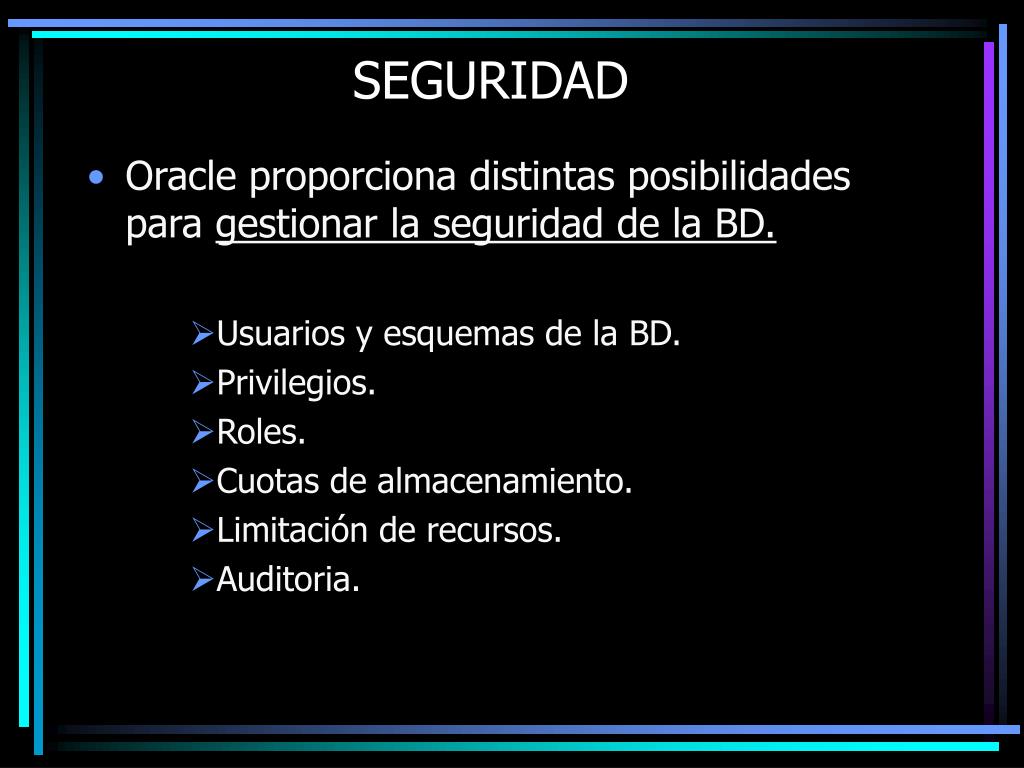 SEGURIDAD

• Oracle proporciona distintas posibilidades para gestionar la seguridad de la BD.

➢Usuarios y esquemas de la BD.
➢Privilegios.
➢Roles.
➢Cuotas de almacenamiento.
➢Limitación de recursos.
➢Auditoria.